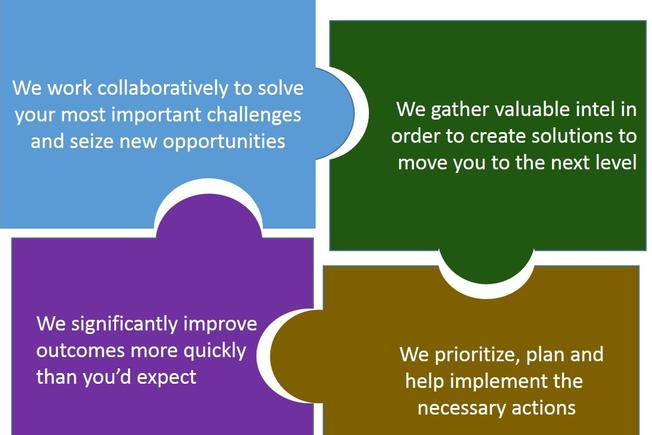 We work collaboratively to solve your most important challenges and seize new opportunities

We gather valuable intel in order to create solutions to move you to the next level

We significantly improve outcomes more quickly than you'd expect

We prioritize, plan and help implement the necessary actions